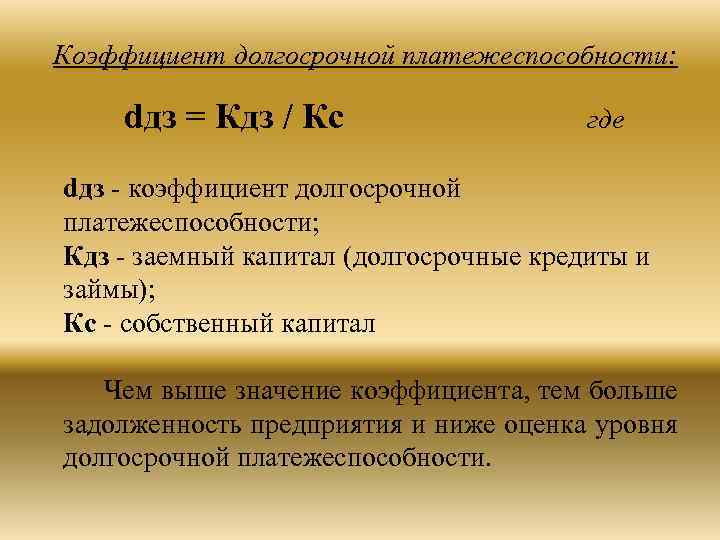 Коэффициент долгосрочной платежеспособности:

dдз = Кдз / Кс где

dдз - коэффициент долгосрочной платежеспособности;
Кдз - заемный капитал (долгосрочные кредиты и займы);
Кс - собственный капитал

Чем выше значение коэффициента, тем больше задолженность предприятия и ниже оценка уровня долгосрочной платежеспособности.